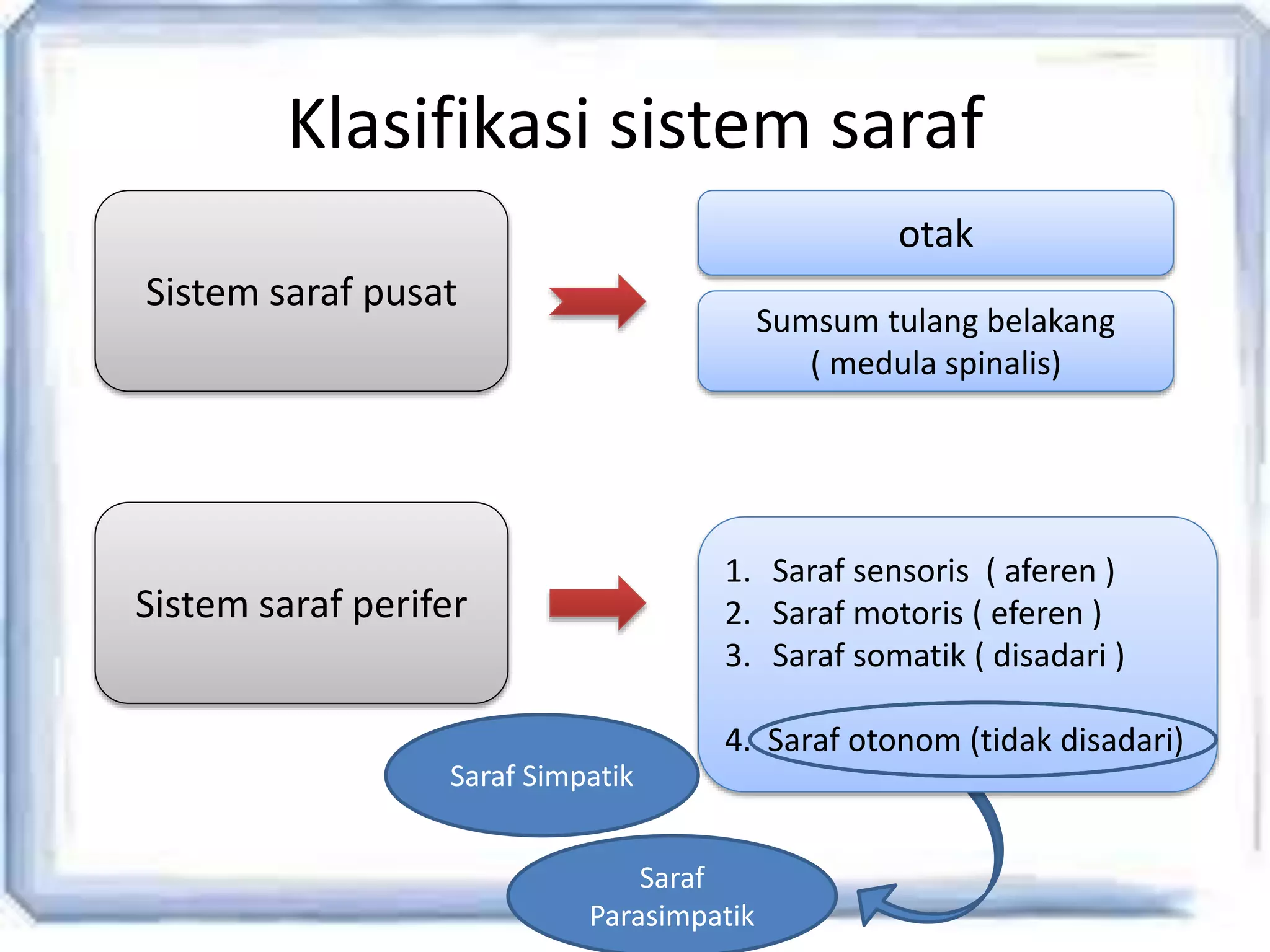 Klasifikasi sistem saraf

Sistem saraf pusat

otak

Sumsum tulang belakang ( medula spinalis)

Sistem saraf perifer

1. Saraf sensoris ( aferen )
2. Saraf motoris ( eferen )
3. Saraf somatik ( disadari )

4. Saraf otonom (tidak disadari)

Saraf Simpatik

Saraf Parasimpatik